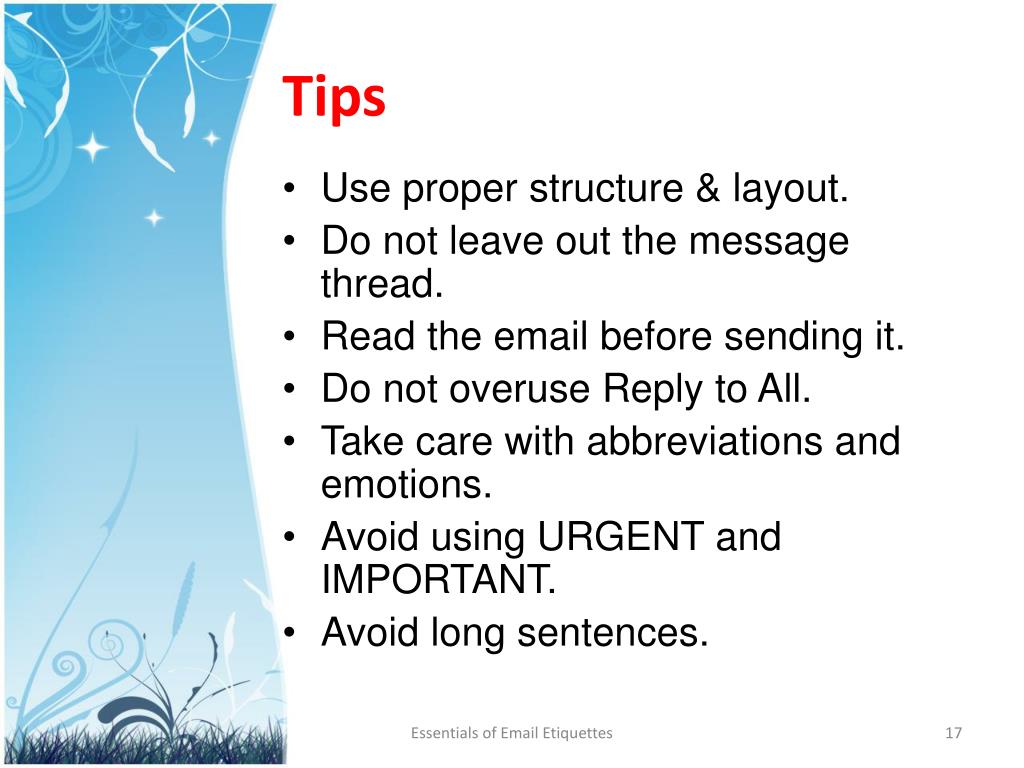 Tips

• Use proper structure & layout.
• Do not leave out the message thread.
• Read the email before sending it.
• Do not overuse Reply to All.
• Take care with abbreviations and emotions.
• Avoid using URGENT and IMPORTANT.
• Avoid long sentences.

Essentials of Email Etiquettes

17